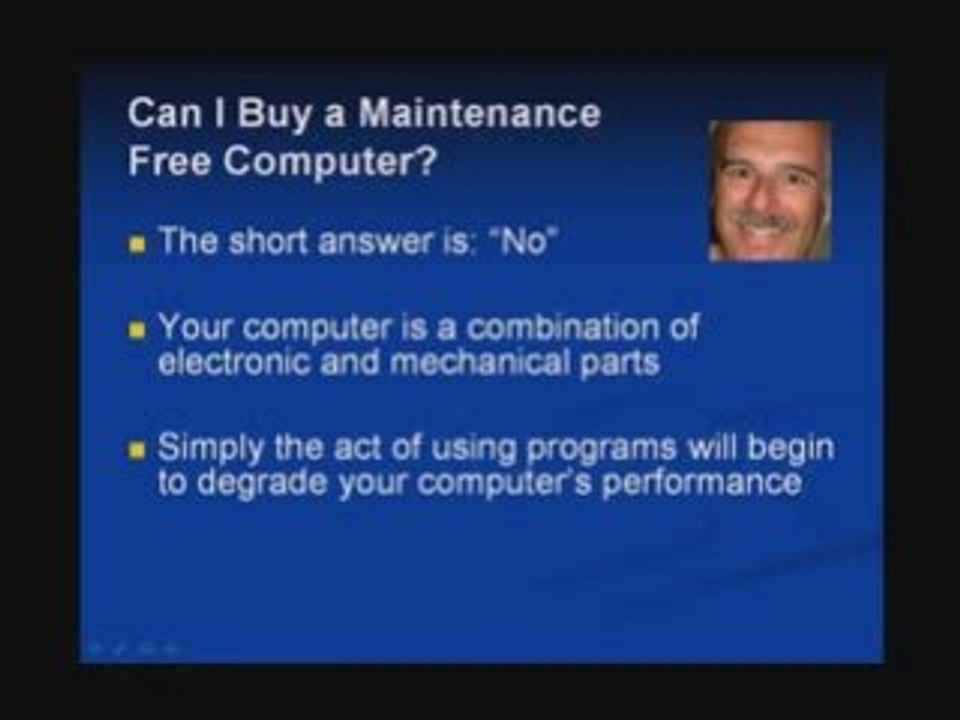 Can I Buy a Maintenance Free Computer?

- The short answer is: "No"

- Your computer is a combination of electronic and mechanical parts

- Simply the act of using programs will begin to degrade your computer's performance